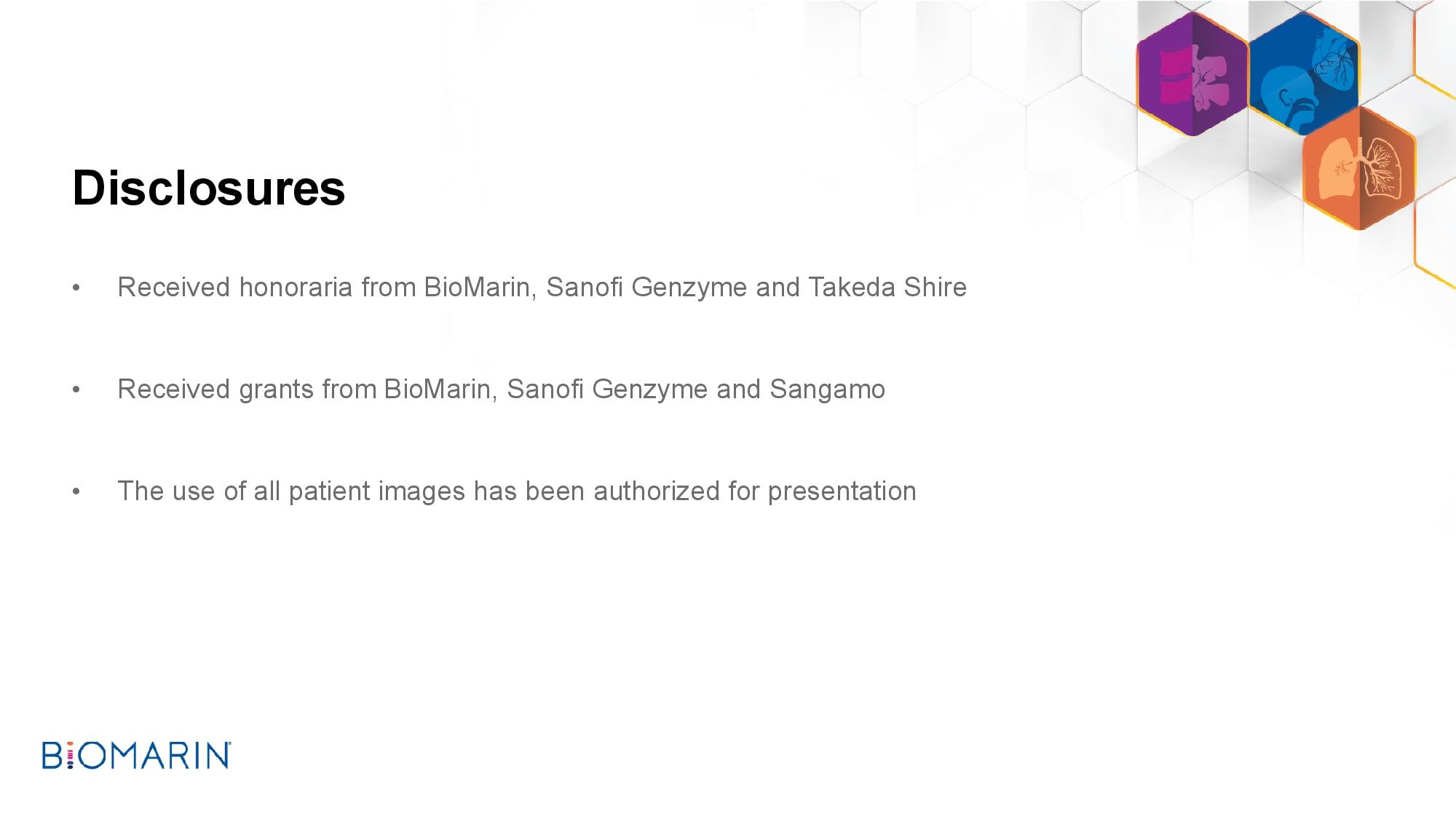 Disclosures

• Received honoraria from BioMarin, Sanofi Genzyme and Takeda Shire

• Received grants from BioMarin, Sanofi Genzyme and Sangamo

• The use of all patient images has been authorized for presentation

BIOMARIN